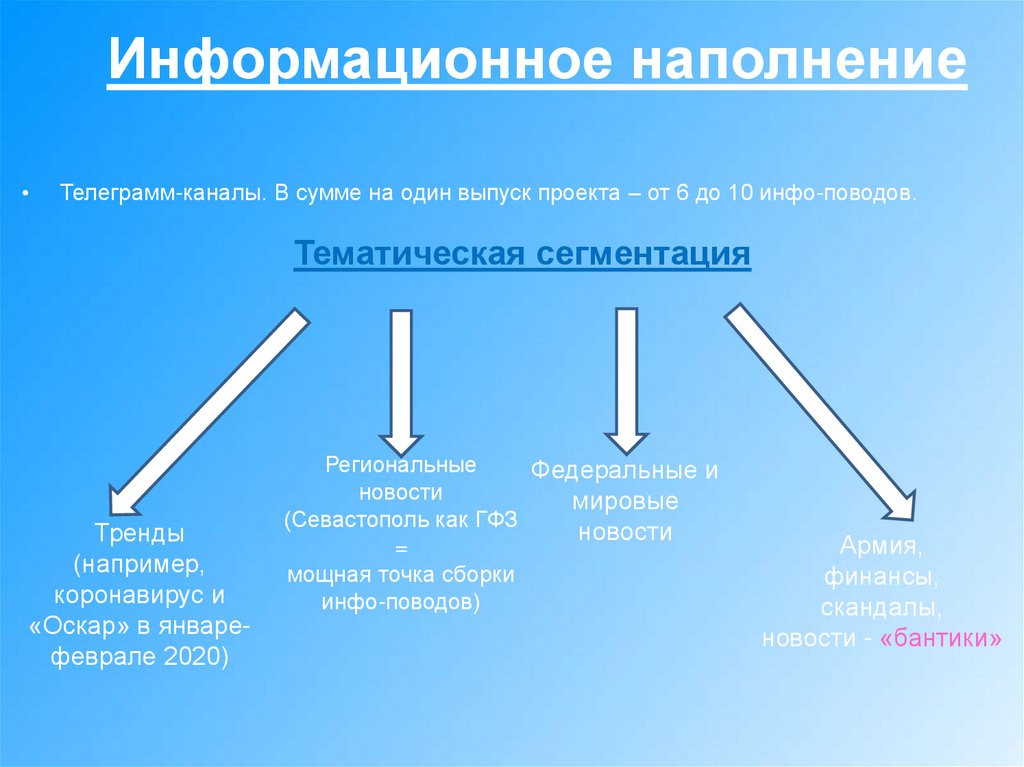 Информационное наполнение

• Телеграмм-каналы. В сумме на один выпуск проекта – от 6 до 10 инфо-поводов.

Тематическая сегментация

Тренды (например, коронавирус и «Оскар» в январе-феврале 2020)

Региональные новости (Севастополь как ГФЗ = мощная точка сборки инфо-поводов)

Федеральные и мировые новости

Армия, финансы, скандалы, новости - «бантики»